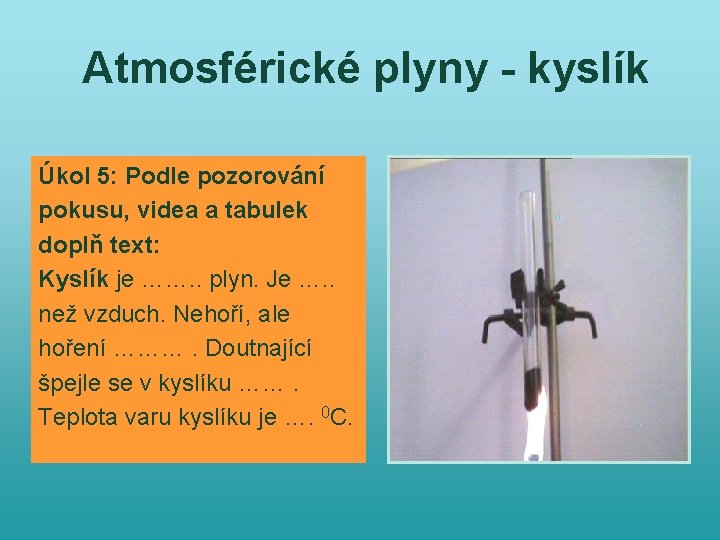 Atmosférické plyny - kyslík

Úkol 5: Podle pozorování pokusu, videa a tabulek doplň text:
Kyslík je …….. plyn. Je ….. než vzduch. Nehoří, ale hoření ……… . Doutnající špejle se v kyslíku …… . Teplota varu kyslíku je …. $^0$C.